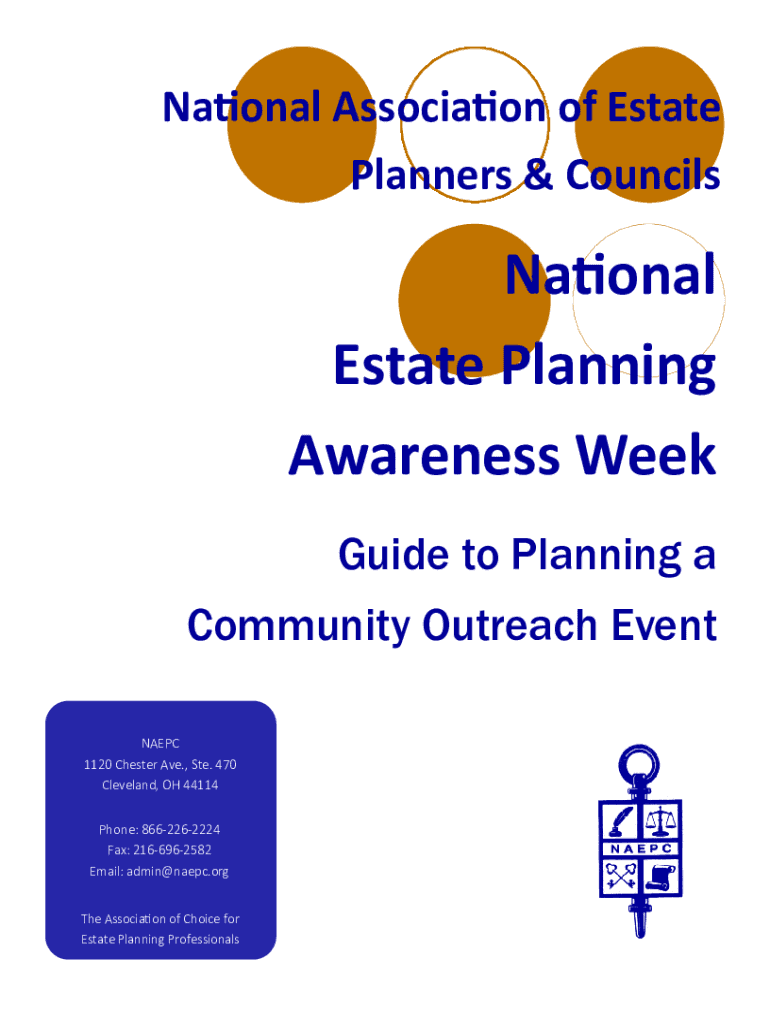 National Association of Estate Planners & Councils

National Estate Planning Awareness Week

Guide to Planning a Community Outreach Event

NAEPC
1120 Chester Ave., Ste. 470
Cleveland, OH 44114

Phone: 866-226-2224
Fax: 216-696-2582
Email: admin@naepc.org

The Association of Choice for Estate Planning Professionals

NAEPC